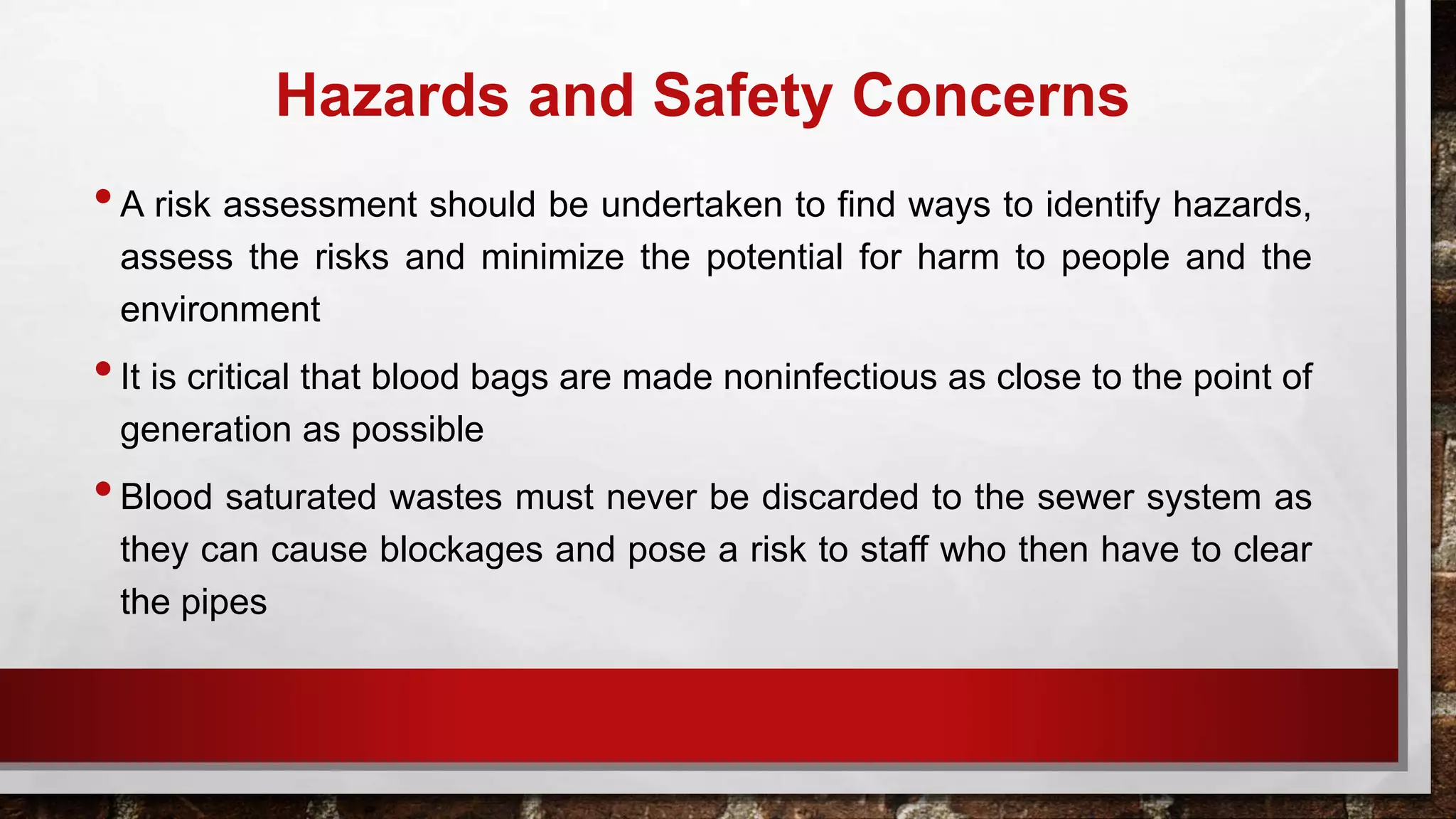 Hazards and Safety Concerns

• A risk assessment should be undertaken to find ways to identify hazards, assess the risks and minimize the potential for harm to people and the environment

• It is critical that blood bags are made noninfectious as close to the point of generation as possible

• Blood saturated wastes must never be discarded to the sewer system as they can cause blockages and pose a risk to staff who then have to clear the pipes